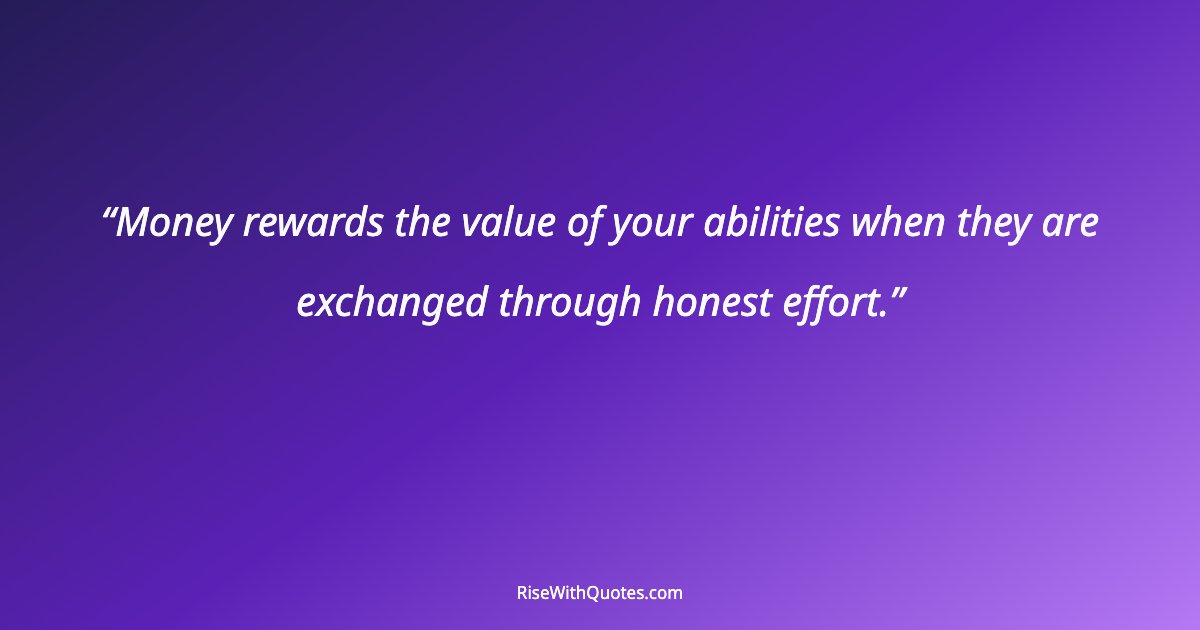 “Money rewards the value of your abilities when they are exchanged through honest effort.”

RiseWithQuotes.com